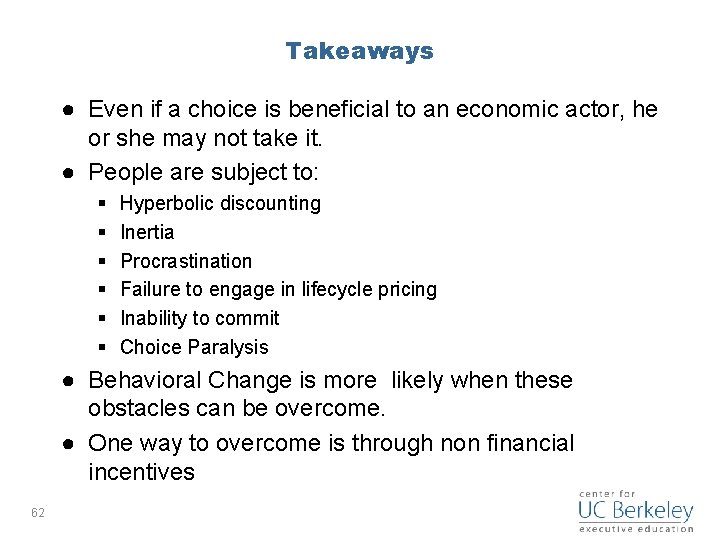 Takeaways

● Even if a choice is beneficial to an economic actor, he or she may not take it.

● People are subject to:
  ▪ Hyperbolic discounting
  ▪ Inertia
  ▪ Procrastination
  ▪ Failure to engage in lifecycle pricing
  ▪ Inability to commit
  ▪ Choice Paralysis

● Behavioral Change is more  likely when these obstacles can be overcome.

● One way to overcome is through non financial incentives

62

center for
UC Berkeley
executive education